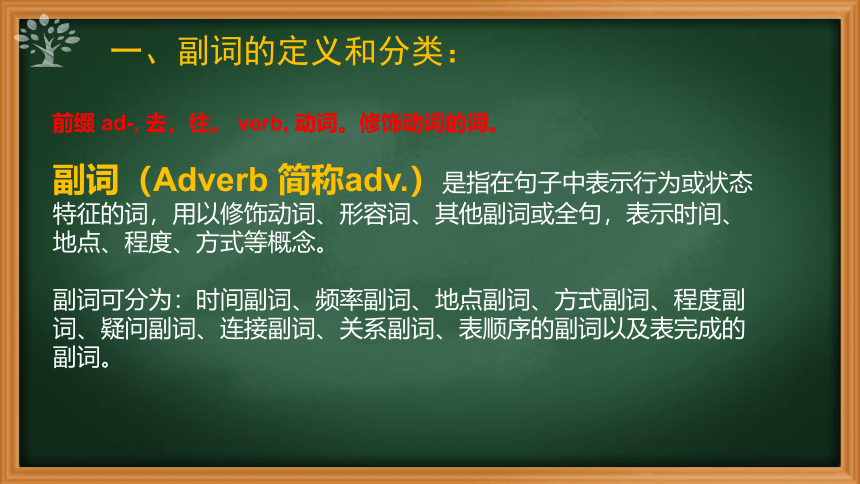 一、副词的定义和分类：

前缀 ad-, 去，往。 verb, 动词。修饰动词的词。

副词（Adverb 简称adv.）是指在句子中表示行为或状态特征的词，用以修饰动词、形容词、其他副词或全句，表示时间、地点、程度、方式等概念。

副词可分为：时间副词、频率副词、地点副词、方式副词、程度副词、疑问副词、连接副词、关系副词、表顺序的副词以及表完成的副词。